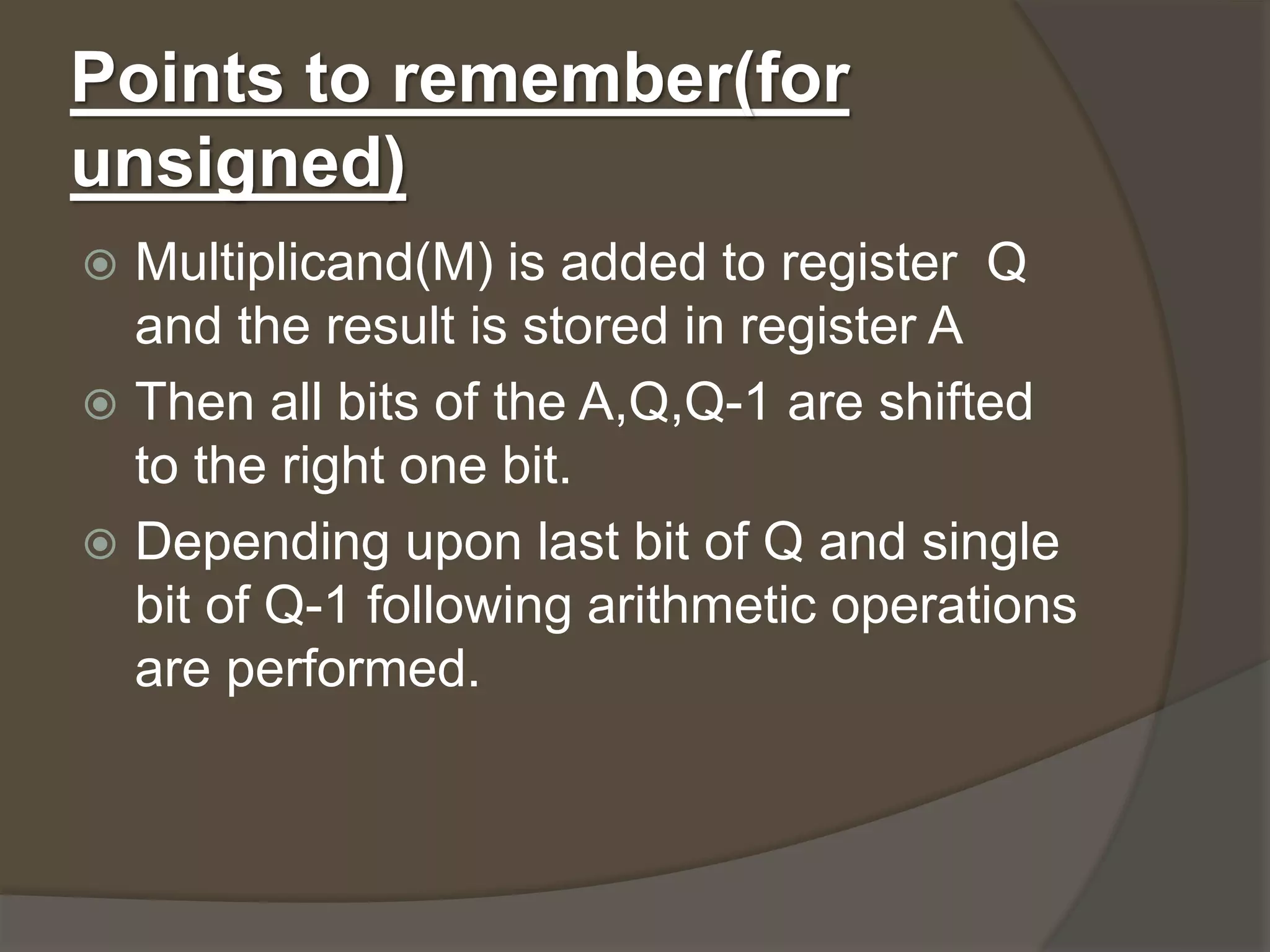 Points to remember(for unsigned)

Multiplicand(M) is added to register Q and the result is stored in register A

Then all bits of the A,Q,Q-1 are shifted to the right one bit.

Depending upon last bit of Q and single bit of Q-1 following arithmetic operations are performed.